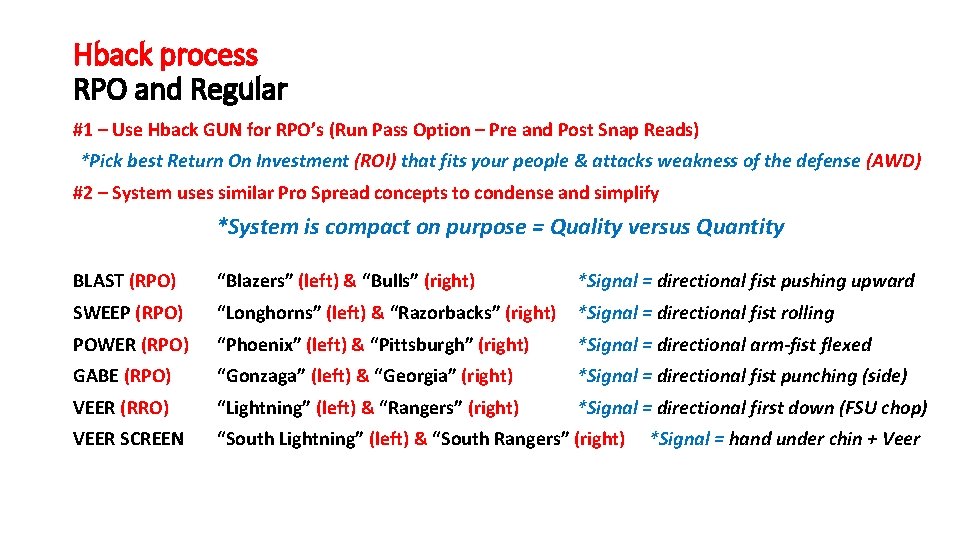 Hback process
RPO and Regular

#1 – Use Hback GUN for RPO's (Run Pass Option – Pre and Post Snap Reads)

*Pick best Return On Investment (ROI) that fits your people & attacks weakness of the defense (AWD)

#2 – System uses similar Pro Spread concepts to condense and simplify

*System is compact on purpose = Quality versus Quantity

BLAST (RPO) "Blazers" (left) & "Bulls" (right) *Signal = directional fist pushing upward

SWEEP (RPO) "Longhorns" (left) & "Razorbacks" (right) *Signal = directional fist rolling

POWER (RPO) "Phoenix" (left) & "Pittsburgh" (right) *Signal = directional arm-fist flexed

GABE (RPO) "Gonzaga" (left) & "Georgia" (right) *Signal = directional fist punching (side)

VEER (RRO) "Lightning" (left) & "Rangers" (right) *Signal = directional first down (FSU chop)

VEER SCREEN "South Lightning" (left) & "South Rangers" (right) *Signal = hand under chin + Veer